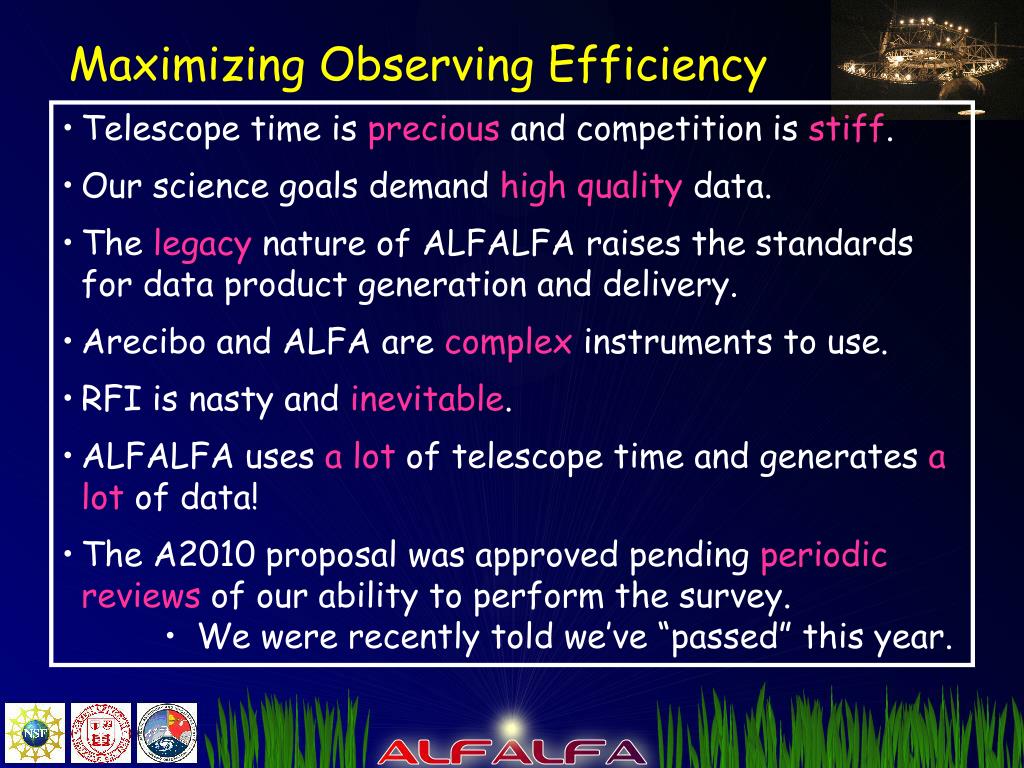 Maximizing Observing Efficiency

• Telescope time is precious and competition is stiff.

• Our science goals demand high quality data.

• The legacy nature of ALFALFA raises the standards for data product generation and delivery.

• Arecibo and ALFA are complex instruments to use.

• RFI is nasty and inevitable.

• ALFALFA uses a lot of telescope time and generates a lot of data!

• The A2010 proposal was approved pending periodic reviews of our ability to perform the survey.

• We were recently told we've "passed" this year.

NSF

ALFALFA